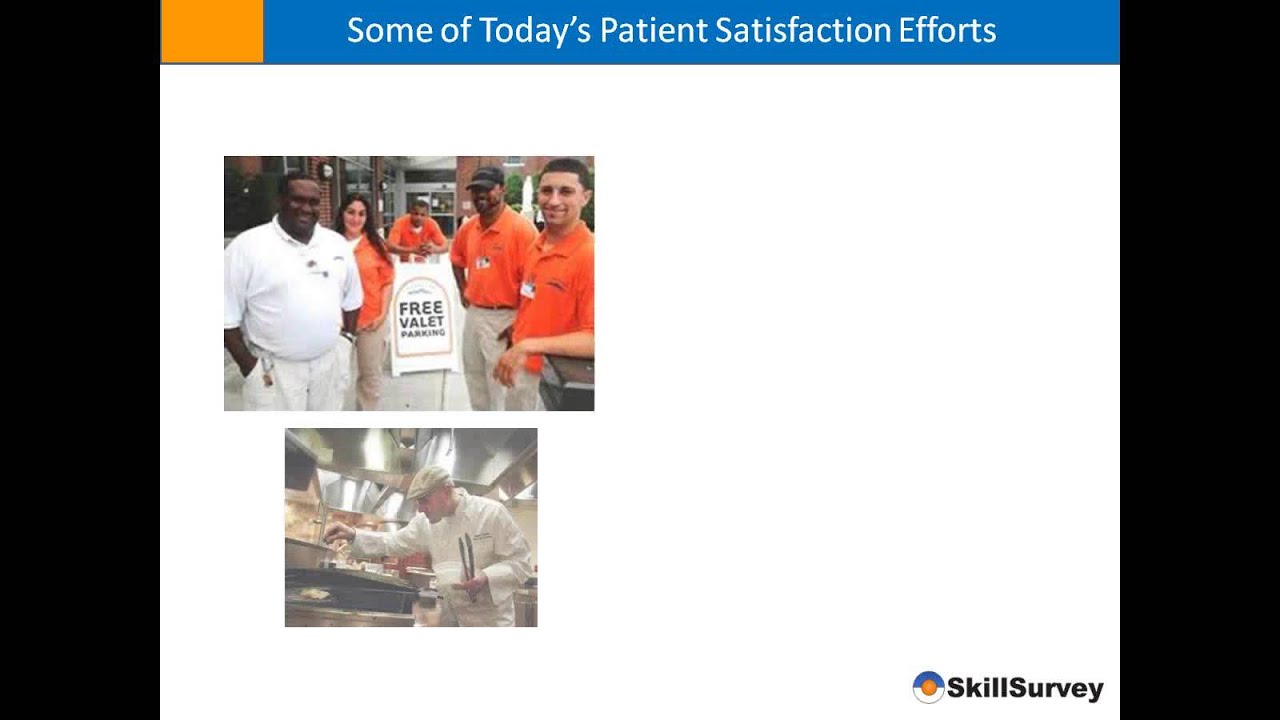 Some of Today's Patient Satisfaction Efforts

FREE VALET PARKING

SkillSurvey